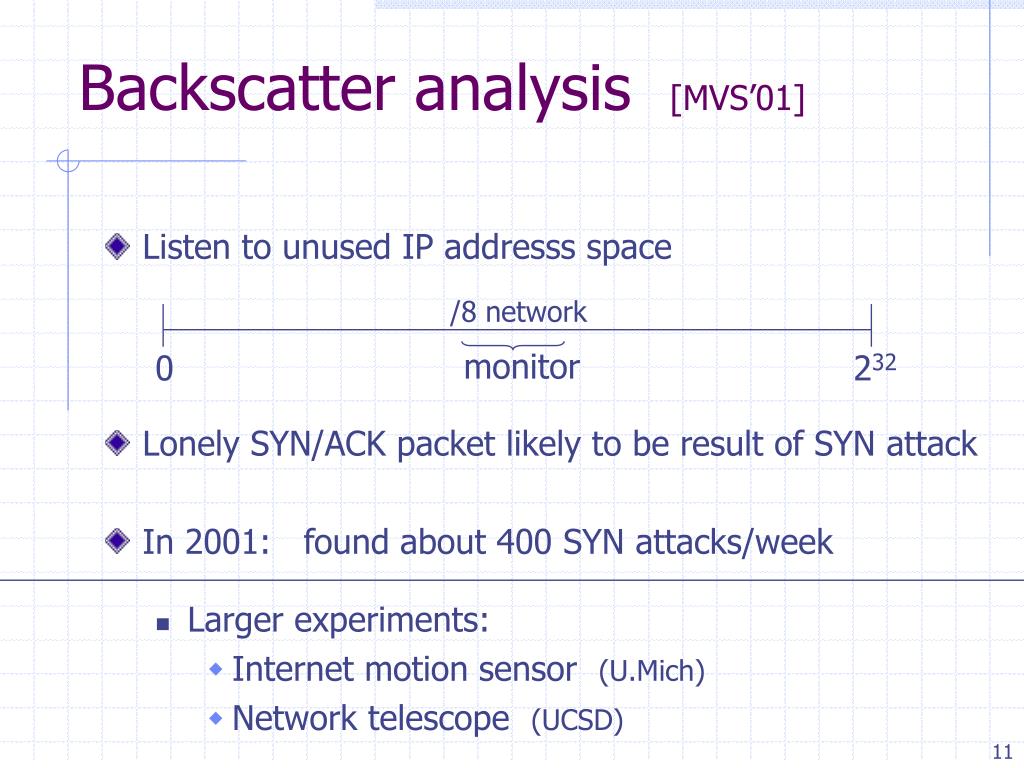 Backscatter analysis [MVS'01]

Listen to unused IP addresss space

/8 network

0 monitor $2^{32}$

Lonely SYN/ACK packet likely to be result of SYN attack

In 2001: found about 400 SYN attacks/week

Larger experiments:

Internet motion sensor (U.Mich)

Network telescope (UCSD)

11